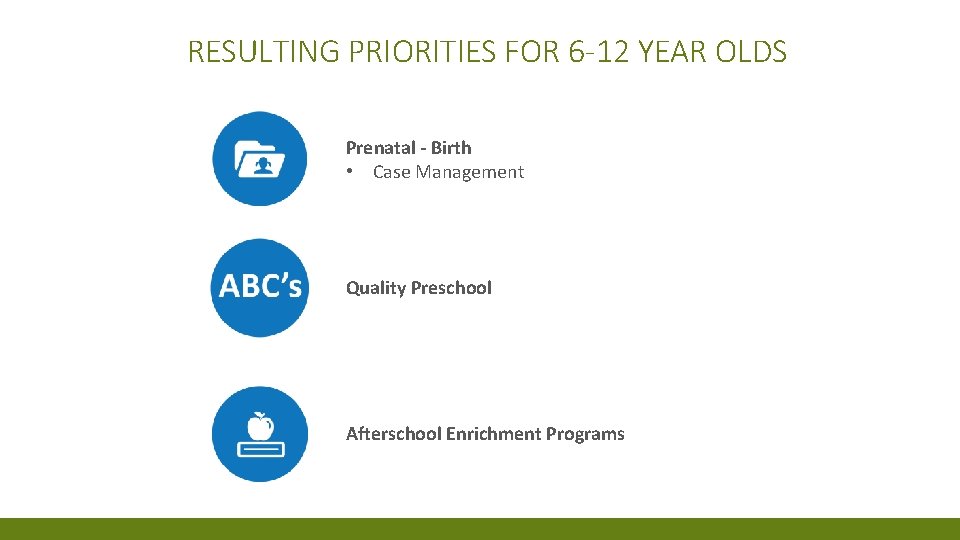 RESULTING PRIORITIES FOR 6-12 YEAR OLDS

Prenatal - Birth
• Case Management

ABC's

Quality Preschool

Afterschool Enrichment Programs